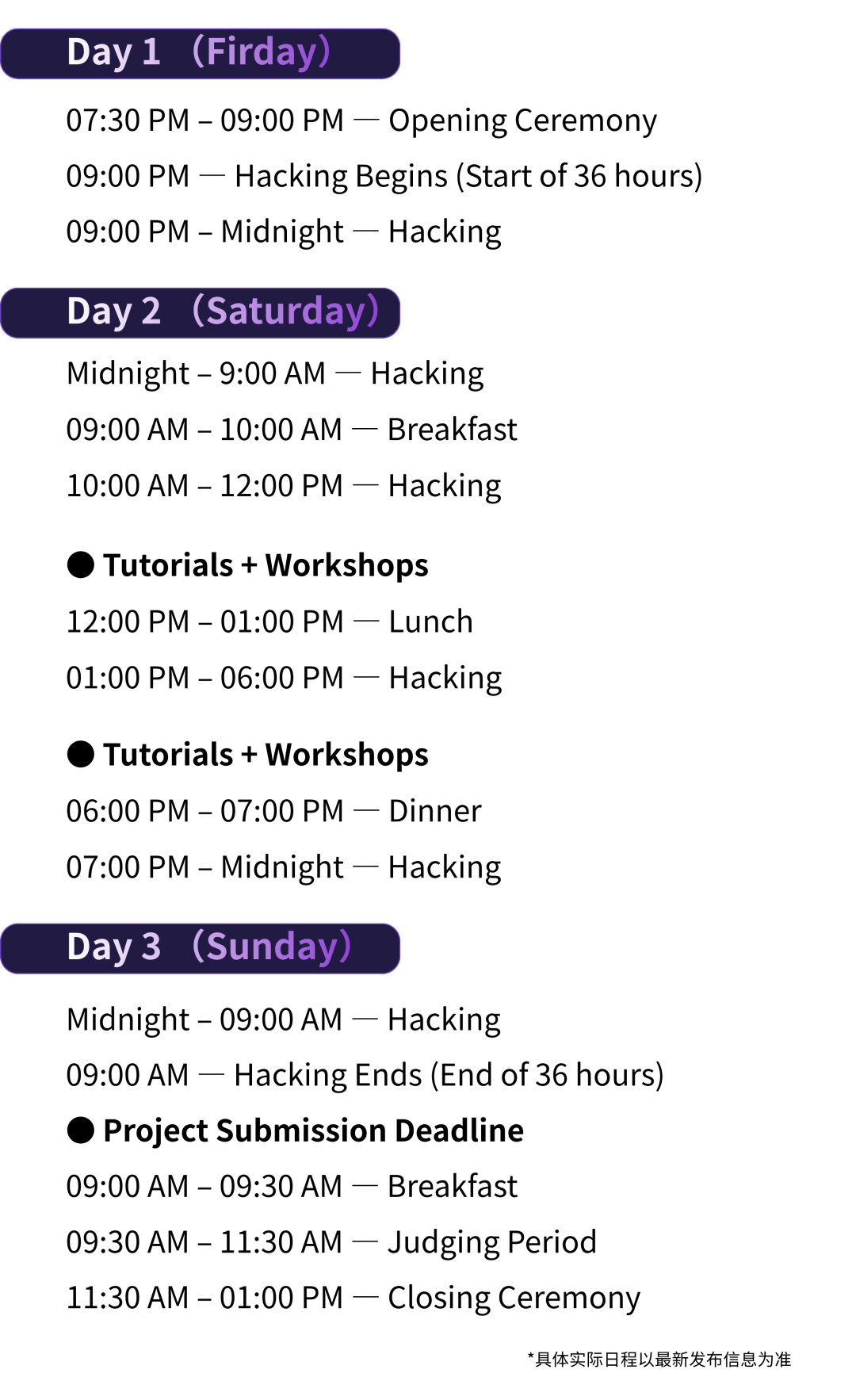 Day 1 （Firday）

07:30 PM – 09:00 PM — Opening Ceremony

09:00 PM — Hacking Begins (Start of 36 hours)

09:00 PM – Midnight — Hacking

Day 2 （Saturday）

Midnight – 9:00 AM — Hacking

09:00 AM – 10:00 AM — Breakfast

10:00 AM – 12:00 PM — Hacking

● Tutorials + Workshops

12:00 PM – 01:00 PM — Lunch

01:00 PM – 06:00 PM — Hacking

● Tutorials + Workshops

06:00 PM – 07:00 PM — Dinner

07:00 PM – Midnight — Hacking

Day 3 （Sunday）

Midnight – 09:00 AM — Hacking

09:00 AM — Hacking Ends (End of 36 hours)

● Project Submission Deadline

09:00 AM – 09:30 AM — Breakfast

09:30 AM – 11:30 AM — Judging Period

11:30 AM – 01:00 PM — Closing Ceremony

*具体实际日程以最新发布信息为准